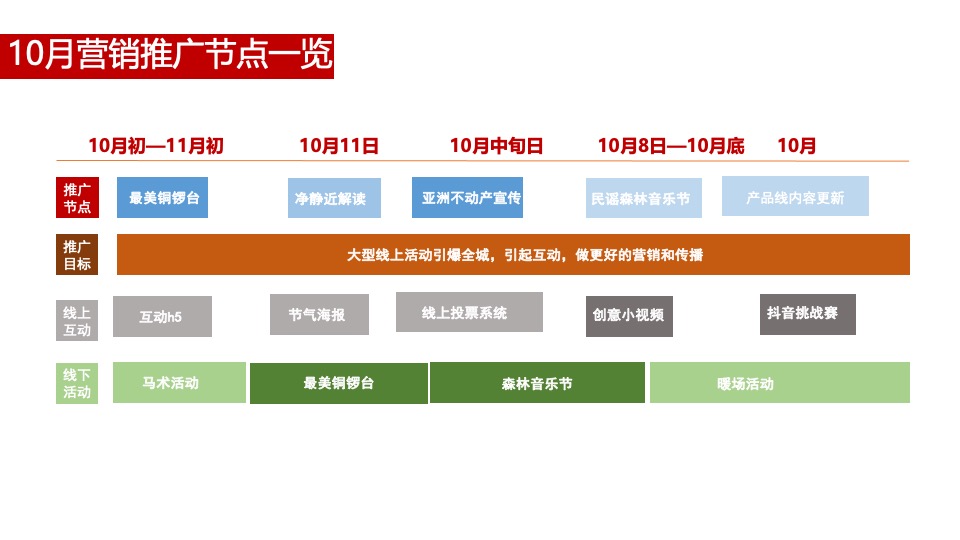 10月营销推广节点一览

10月初—11月初
10月11日
10月中旬日
10月8日—10月底
10月

推广节点
最美铜锣台
净静近解读
亚洲不动产宣传
民谣森林音乐节
产品线内容更新

推广目标
大型线上活动引爆全城，引起互动，做更好的营销和传播

线上互动
互动h5
节气海报
线上投票系统
创意小视频
抖音挑战赛

线下活动
马术活动
最美铜锣台
森林音乐节
暖场活动